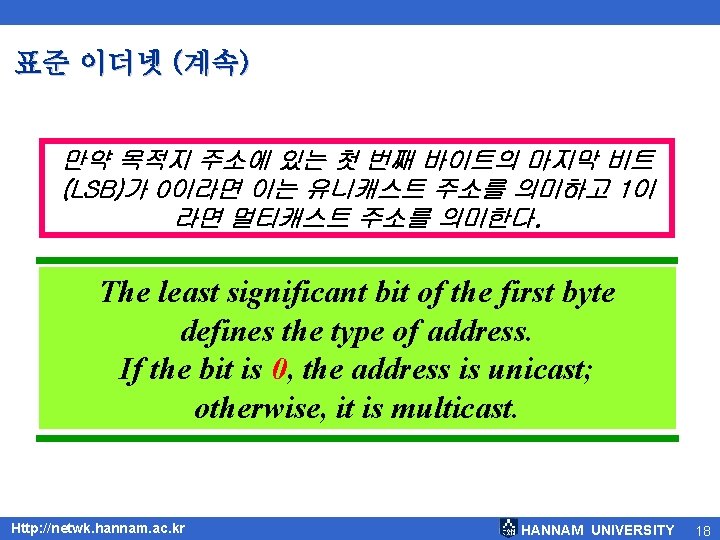 표준 이더넷 (계속)

만약 목적지 주소에 있는 첫 번째 바이트의 마지막 비트 (LSB)가 0이라면 이는 유니캐스트 주소를 의미하고 1이라면 멀티캐스트 주소를 의미한다.

The least significant bit of the first byte defines the type of address. If the bit is 0, the address is unicast; otherwise, it is multicast.

Http://netwk.hannam.ac.kr

HANNAM UNIVERSITY 18